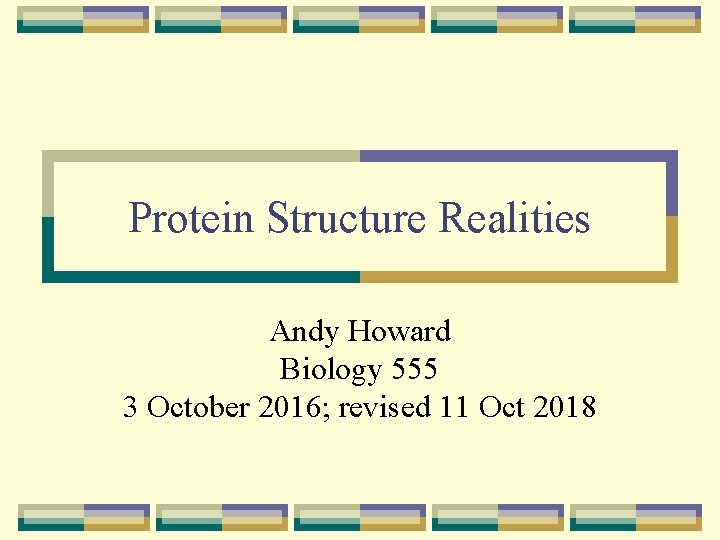 Protein Structure Realities

Andy Howard
Biology 555
3 October 2016; revised 11 Oct 2018